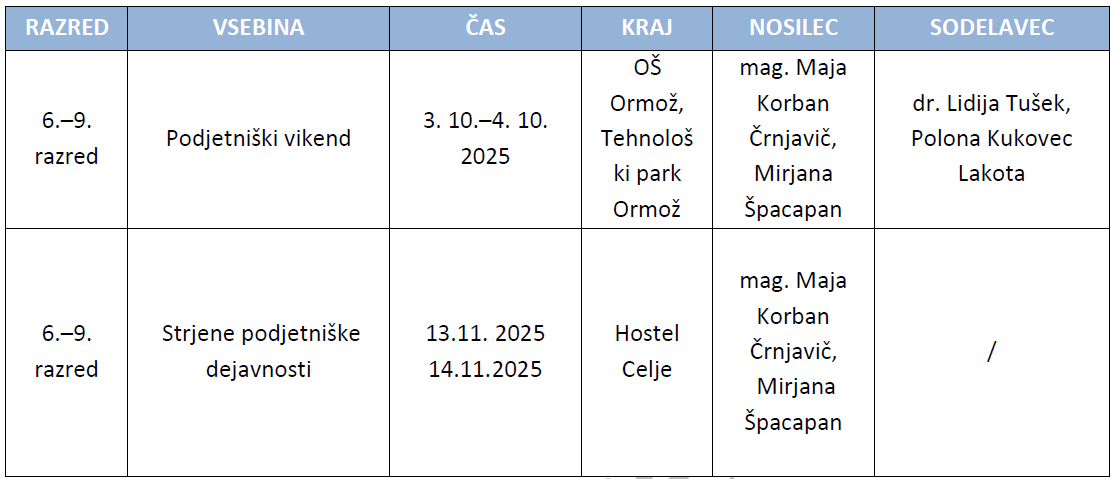 | RAZRED | VSEBINA | ČAS | KRAJ | NOSILEC | SODELAVEC |
|---|---|---|---|---|---|
| 6.–9. razred | Podjetniški vikend | 3. 10.–4. 10. 2025 | OŠ Ormož, Tehnološki park Ormož | mag. Maja Korban Črnjavič, Mirjana Špacapan | dr. Lidija Tušek, Polona Kukovec Lakota |
| 6.–9. razred | Strjene podjetniške dejavnosti | 13.11. 2025 14.11.2025 | Hostel Celje | mag. Maja Korban Črnjavič, Mirjana Špacapan | / |